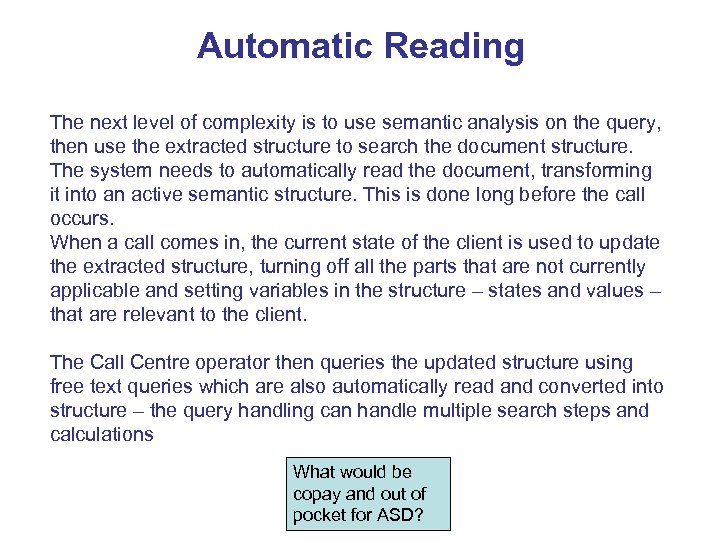 Automatic Reading

The next level of complexity is to use semantic analysis on the query, then use the extracted structure to search the document structure. The system needs to automatically read the document, transforming it into an active semantic structure. This is done long before the call occurs.
When a call comes in, the current state of the client is used to update the extracted structure, turning off all the parts that are not currently applicable and setting variables in the structure – states and values – that are relevant to the client.

The Call Centre operator then queries the updated structure using free text queries which are also automatically read and converted into structure – the query handling can handle multiple search steps and calculations

What would be copay and out of pocket for ASD?